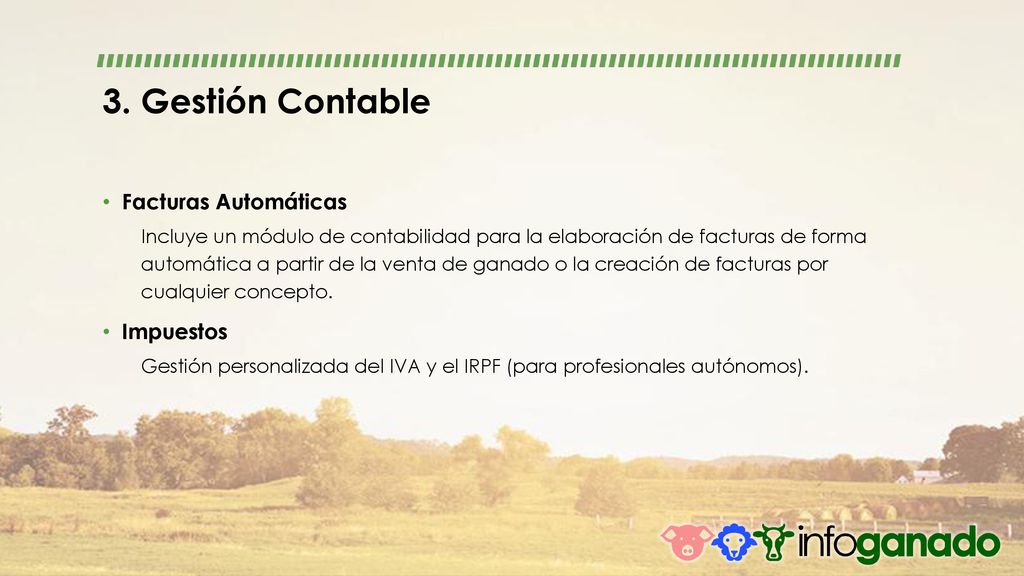 3. Gestión Contable

• Facturas Automáticas

Incluye un módulo de contabilidad para la elaboración de facturas de forma automática a partir de la venta de ganado o la creación de facturas por cualquier concepto.

• Impuestos

Gestión personalizada del IVA y el IRPF (para profesionales autónomos).

infoganado